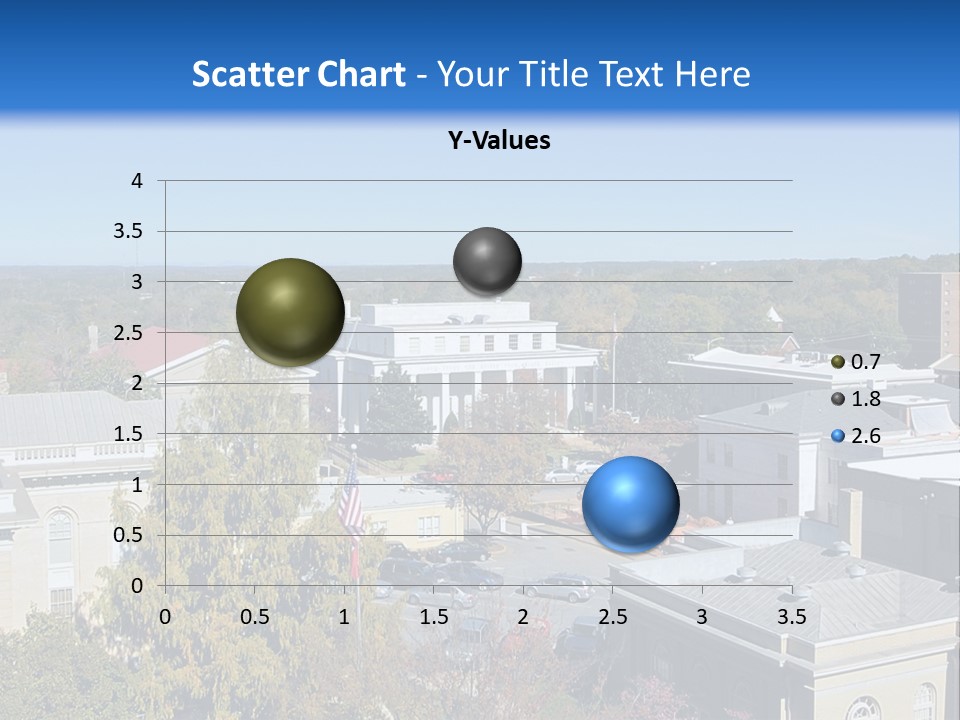 Scatter Chart - Your Title Text Here

Y-Values

4
3.5
3
2.5
2
1.5
1
0.5
0

0 0.5 1 1.5 2 2.5 3 3.5

0.7
1.8
2.6